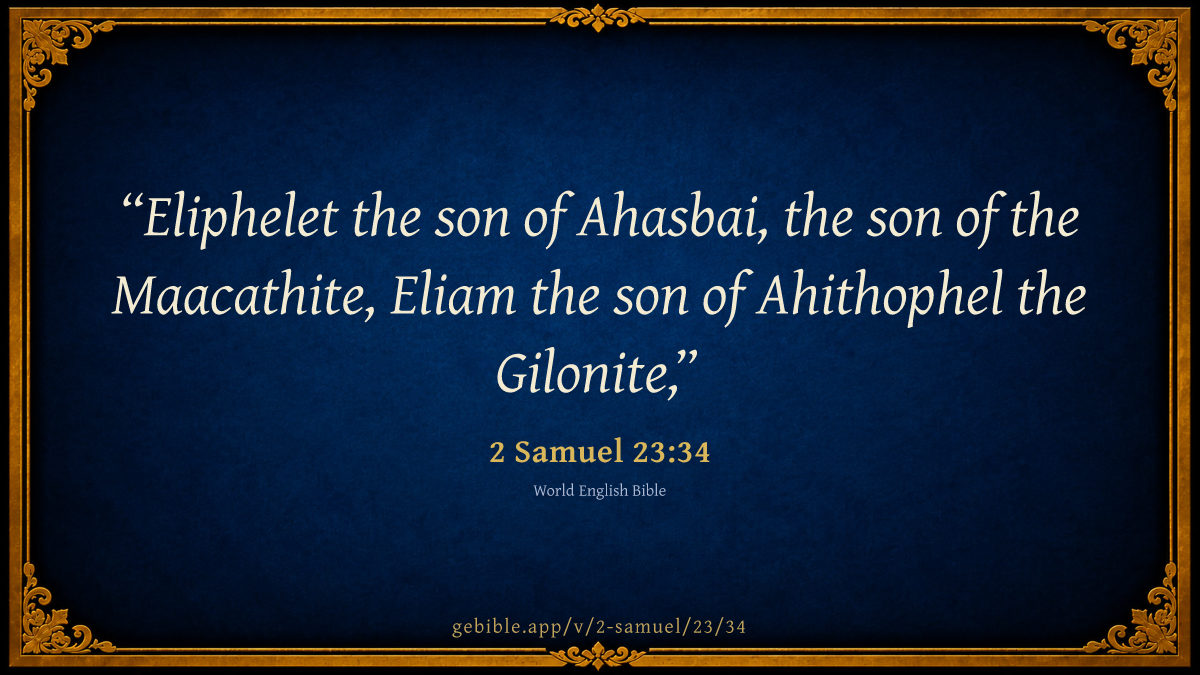 “Eliphelet the son of Ahasbai, the son of the Maacathite, Eliam the son of Ahithophel the Gilonite,”

2 Samuel 23:34

World English Bible

gebible.app/v/2-samuel/23/34